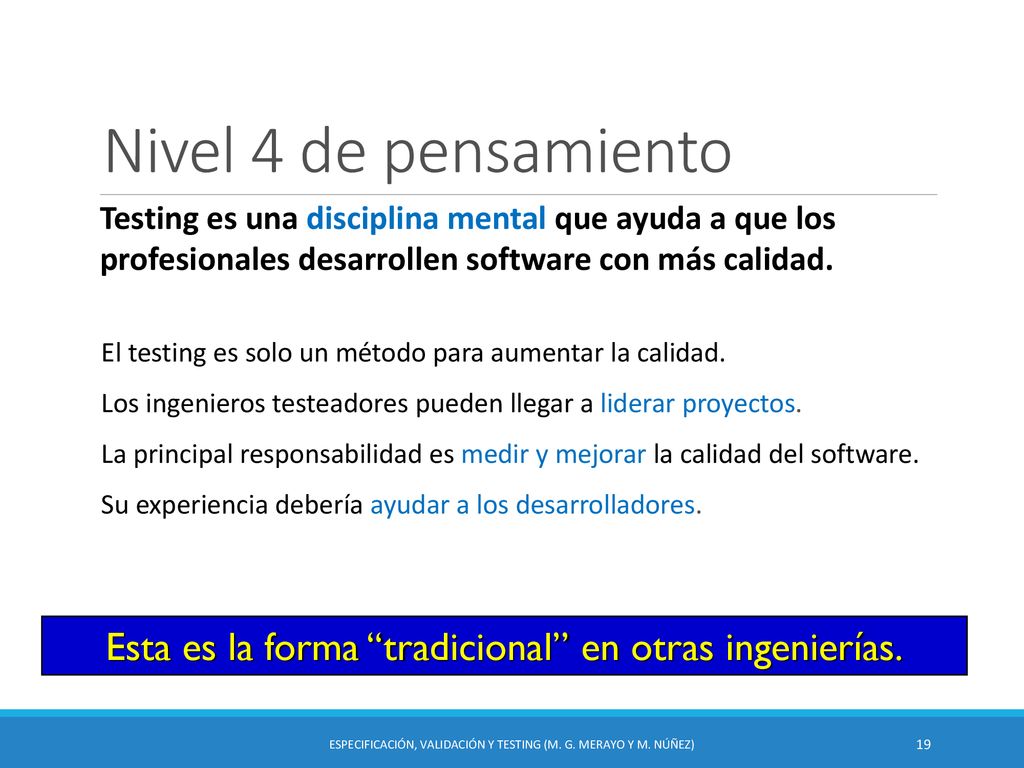 Nivel 4 de pensamiento

Testing es una disciplina mental que ayuda a que los profesionales desarrollen software con más calidad.

El testing es solo un método para aumentar la calidad.

Los ingenieros testeadores pueden llegar a liderar proyectos.

La principal responsabilidad es medir y mejorar la calidad del software.

Su experiencia debería ayudar a los desarrolladores.

Esta es la forma “tradicional” en otras ingenierías.

ESPECIFICACIÓN, VALIDACIÓN Y TESTING (M. G. MERAYO Y M. NÚÑEZ)

19